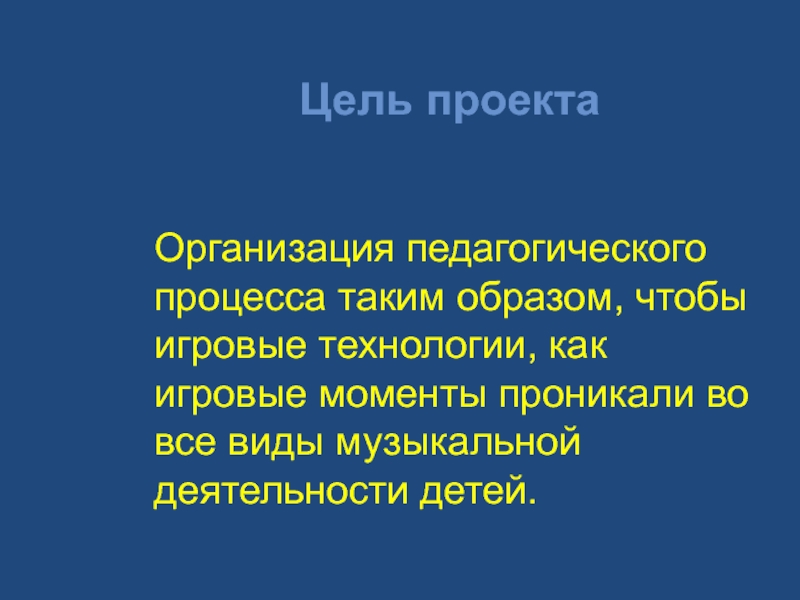 Цель проекта

Организация педагогического процесса таким образом, чтобы игровые технологии, как игровые моменты проникали во все виды музыкальной деятельности детей.